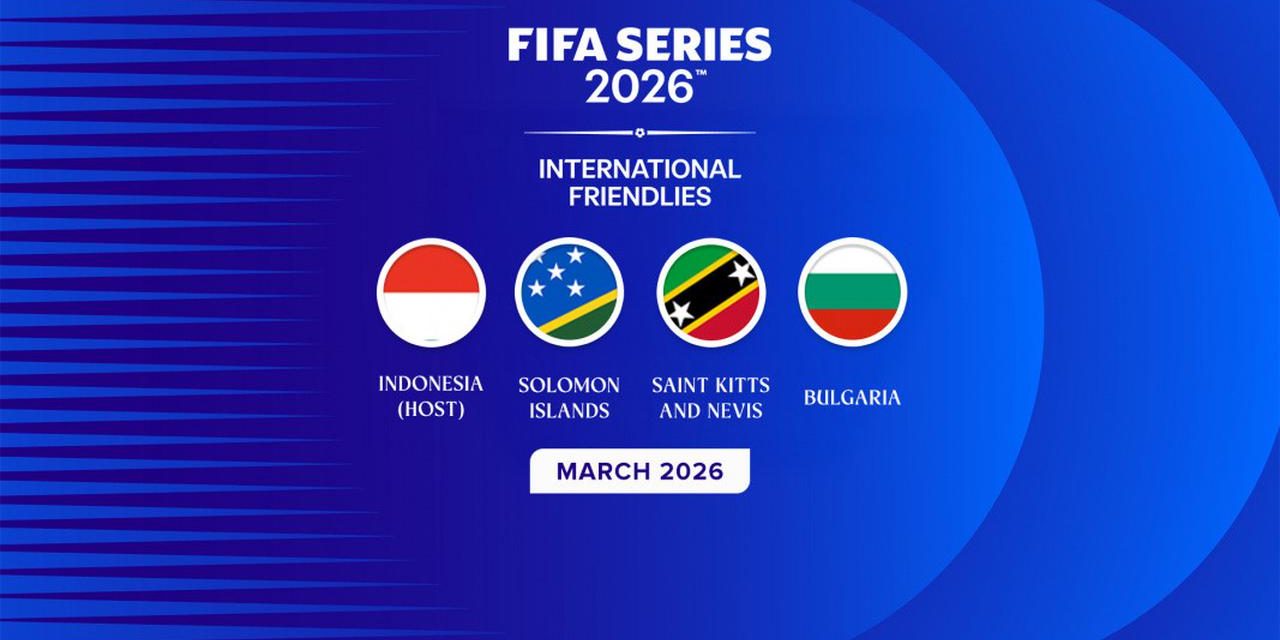 FIFA SERIES 2026™

INTERNATIONAL FRIENDLIES

INDONESIA (HOST)

SOLOMON ISLANDS

SAINT KITTS AND NEVIS

BULGARIA

MARCH 2026